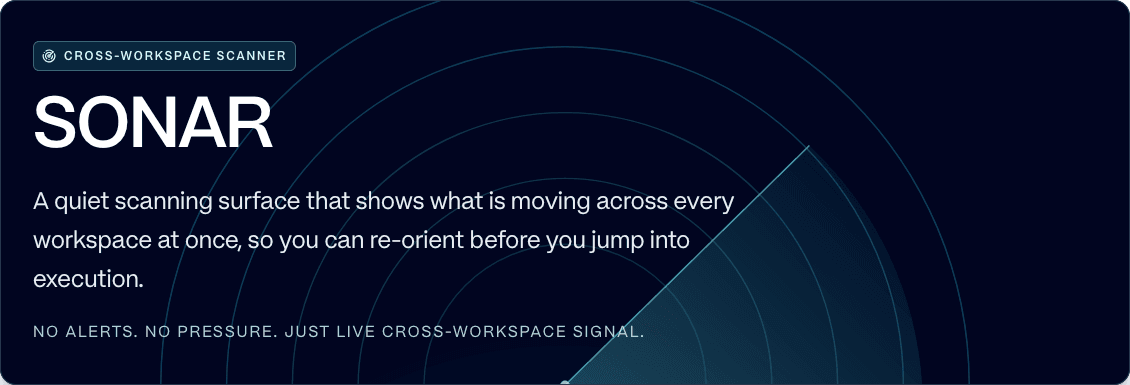 CROSS-WORKSPACE SCANNER

SONAR

A quiet scanning surface that shows what is moving across every workspace at once, so you can re-orient before you jump into execution.

NO ALERTS. NO PRESSURE. JUST LIVE CROSS-WORKSPACE SIGNAL.